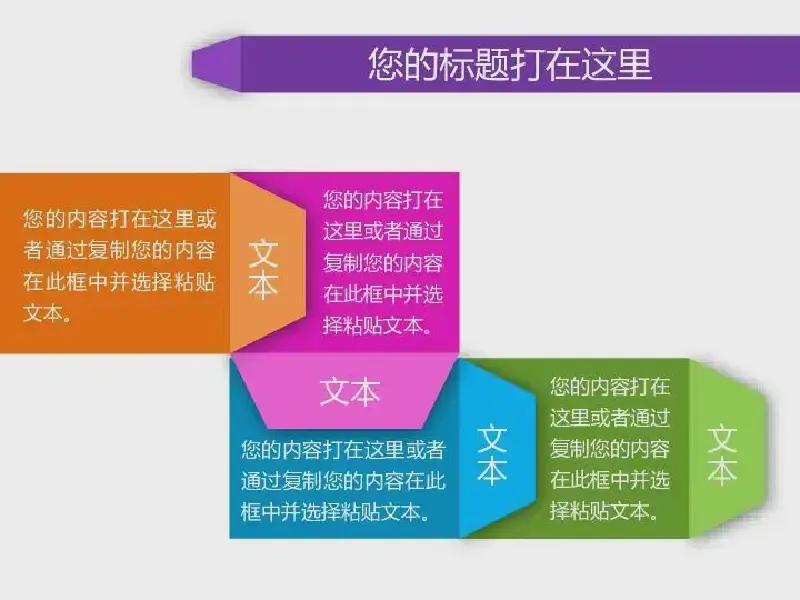 您的标题打在这里

您的内容打在这里或者通过复制您的内容在此框中并选择粘贴文本。

文本

您的内容打在这里或者通过复制您的内容在此框中并选择粘贴文本。

文本

您的内容打在这里或者通过复制您的内容在此框中并选择粘贴文本。

文本

您的内容打在这里或者通过复制您的内容在此框中并选择粘贴文本。

文本